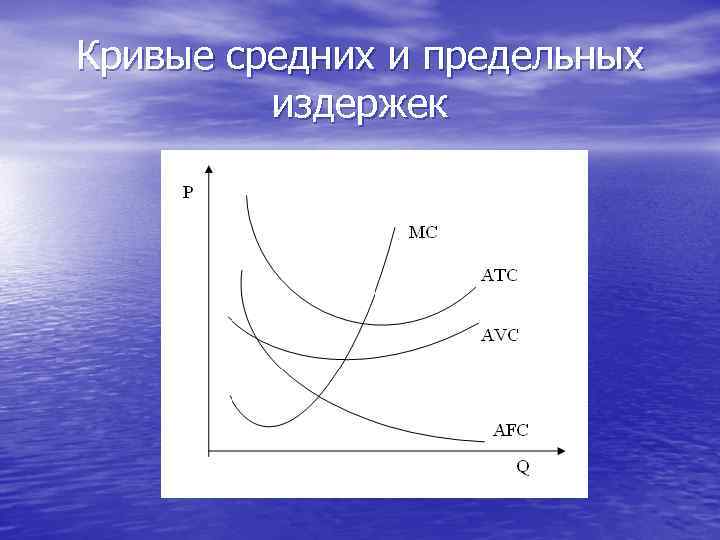 Кривые средних и предельных издержек

P

MC

ATC

AVC

AFC

Q